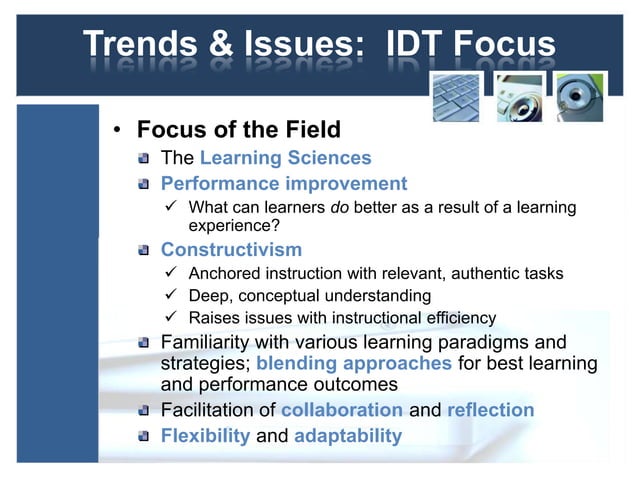 Trends & Issues: IDT Focus

• Focus of the Field
The Learning Sciences
Performance improvement
✓ What can learners do better as a result of a learning experience?
Constructivism
✓ Anchored instruction with relevant, authentic tasks
✓ Deep, conceptual understanding
✓ Raises issues with instructional efficiency
Familiarity with various learning paradigms and strategies; blending approaches for best learning and performance outcomes
Facilitation of collaboration and reflection
Flexibility and adaptability